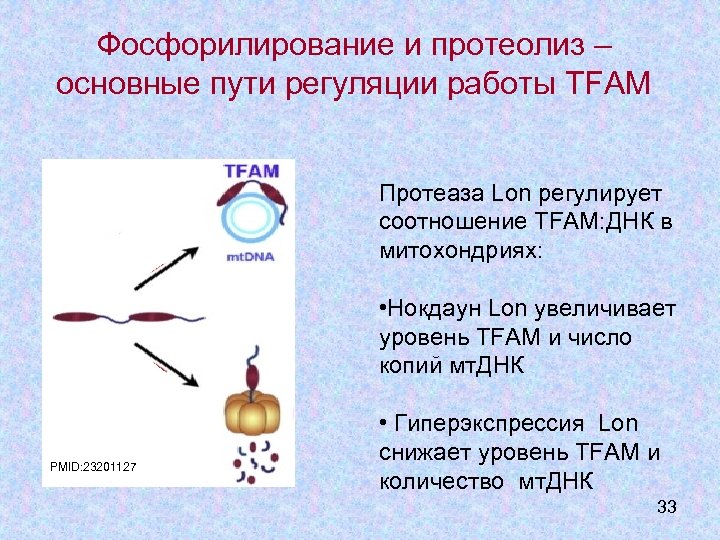 Фосфорилирование и протеолиз – основные пути регуляции работы TFAM

TFAM

mtDNA

PMID:23201127

Протеаза Lon регулирует соотношение TFAM:ДНК в митохондриях:

•Нокдаун Lon увеличивает уровень TFAM и число копий мтДНК

• Гиперэкспрессия Lon снижает уровень TFAM и количество мтДНК

33